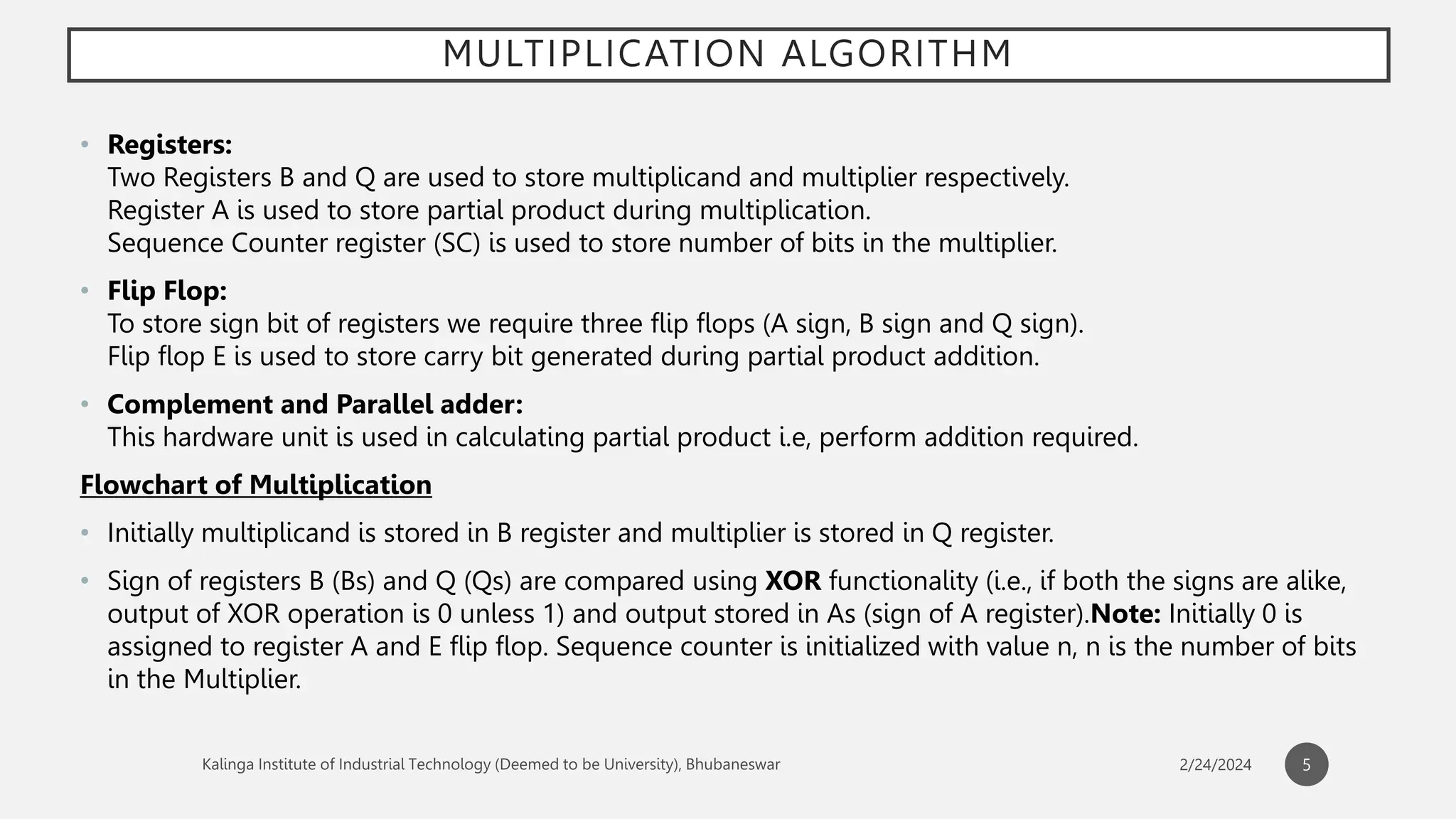 MULTIPLICATION ALGORITHM

• Registers:
Two Registers B and Q are used to store multiplicand and multiplier respectively.
Register A is used to store partial product during multiplication.
Sequence Counter register (SC) is used to store number of bits in the multiplier.

• Flip Flop:
To store sign bit of registers we require three flip flops (A sign, B sign and Q sign).
Flip flop E is used to store carry bit generated during partial product addition.

• Complement and Parallel adder:
This hardware unit is used in calculating partial product i.e, perform addition required.

Flowchart of Multiplication

• Initially multiplicand is stored in B register and multiplier is stored in Q register.

• Sign of registers B (Bs) and Q (Qs) are compared using XOR functionality (i.e., if both the signs are alike, output of XOR operation is 0 unless 1) and output stored in As (sign of A register).Note: Initially 0 is assigned to register A and E flip flop. Sequence counter is initialized with value n, n is the number of bits in the Multiplier.

Kalinga Institute of Industrial Technology (Deemed to be University), Bhubaneswar

2/24/2024

5